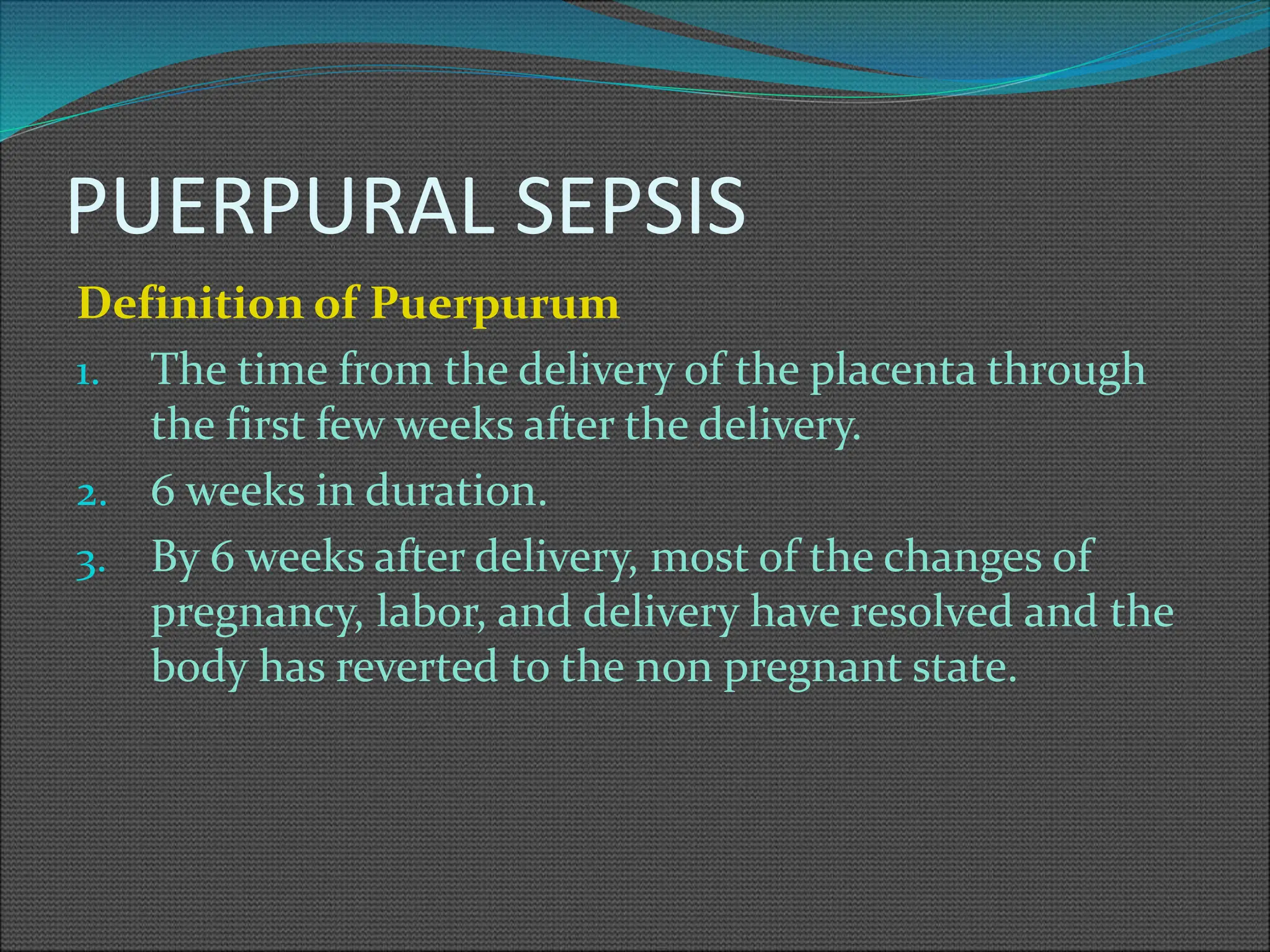 PUERPURAL SEPSIS

Definition of Puerpurum

1. The time from the delivery of the placenta through the first few weeks after the delivery.
2. 6 weeks in duration.
3. By 6 weeks after delivery, most of the changes of pregnancy, labor, and delivery have resolved and the body has reverted to the non pregnant state.